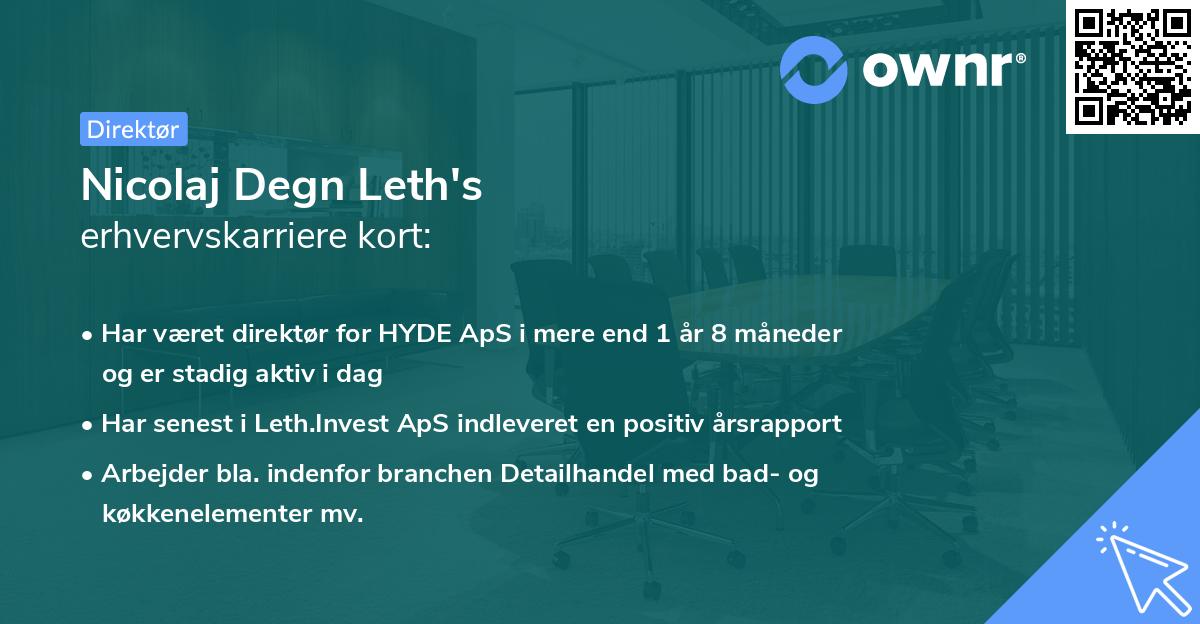 ownr®

Direktør

Nicolaj Degn Leth's
erhvervskarriere kort:

• Har været direktør for HYDE ApS i mere end 1 år 8 måneder og er stadig aktiv i dag
• Har senest i Leth.Invest ApS indleveret en positiv årsrapport
• Arbejder bla. indenfor branchen Detailhandel med bad- og køkkenelementer mv.